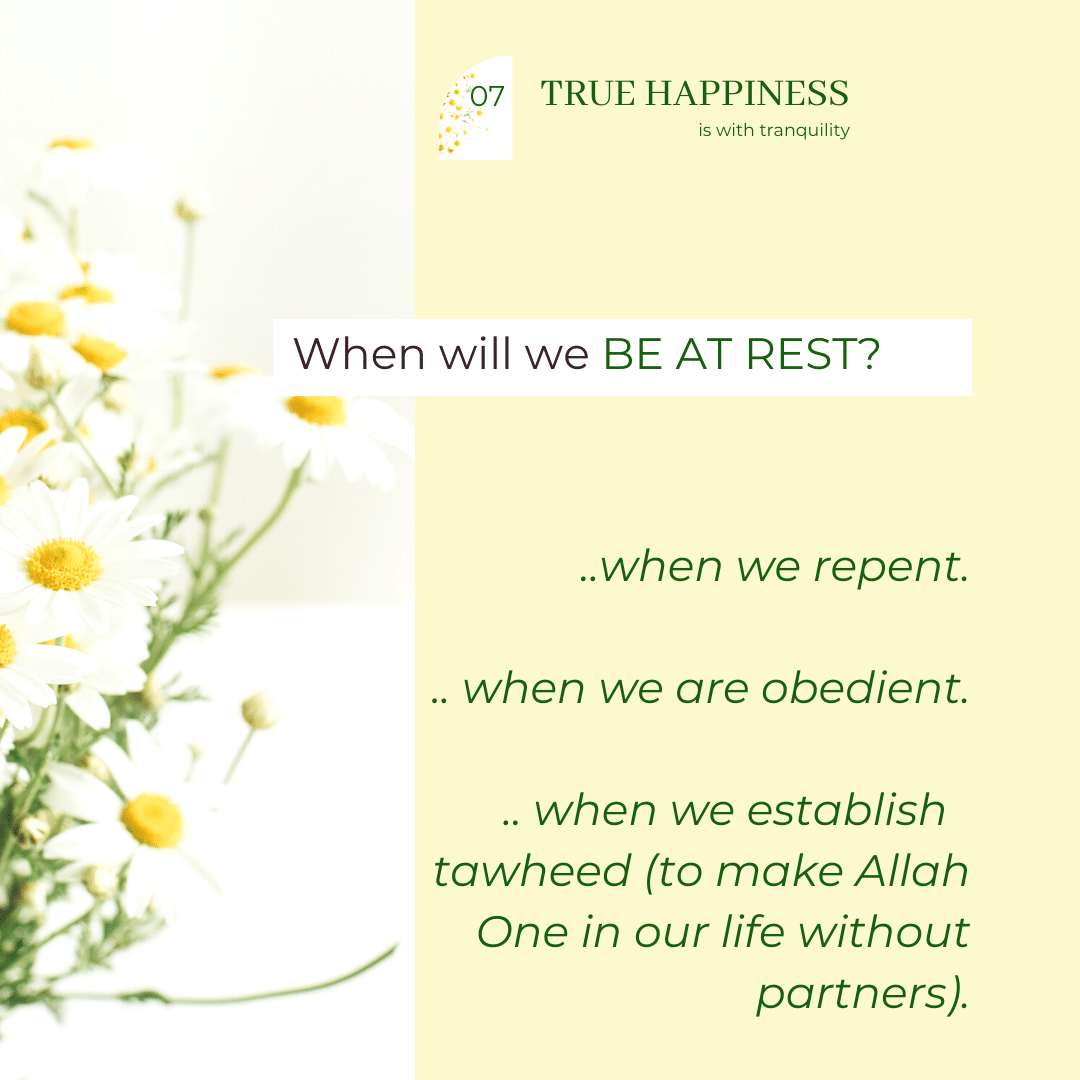 07 TRUE HAPPINESS
is with tranquility

When will we BE AT REST?

..when we repent.

.. when we are obedient.

.. when we establish tawheed (to make Allah One in our life without partners).